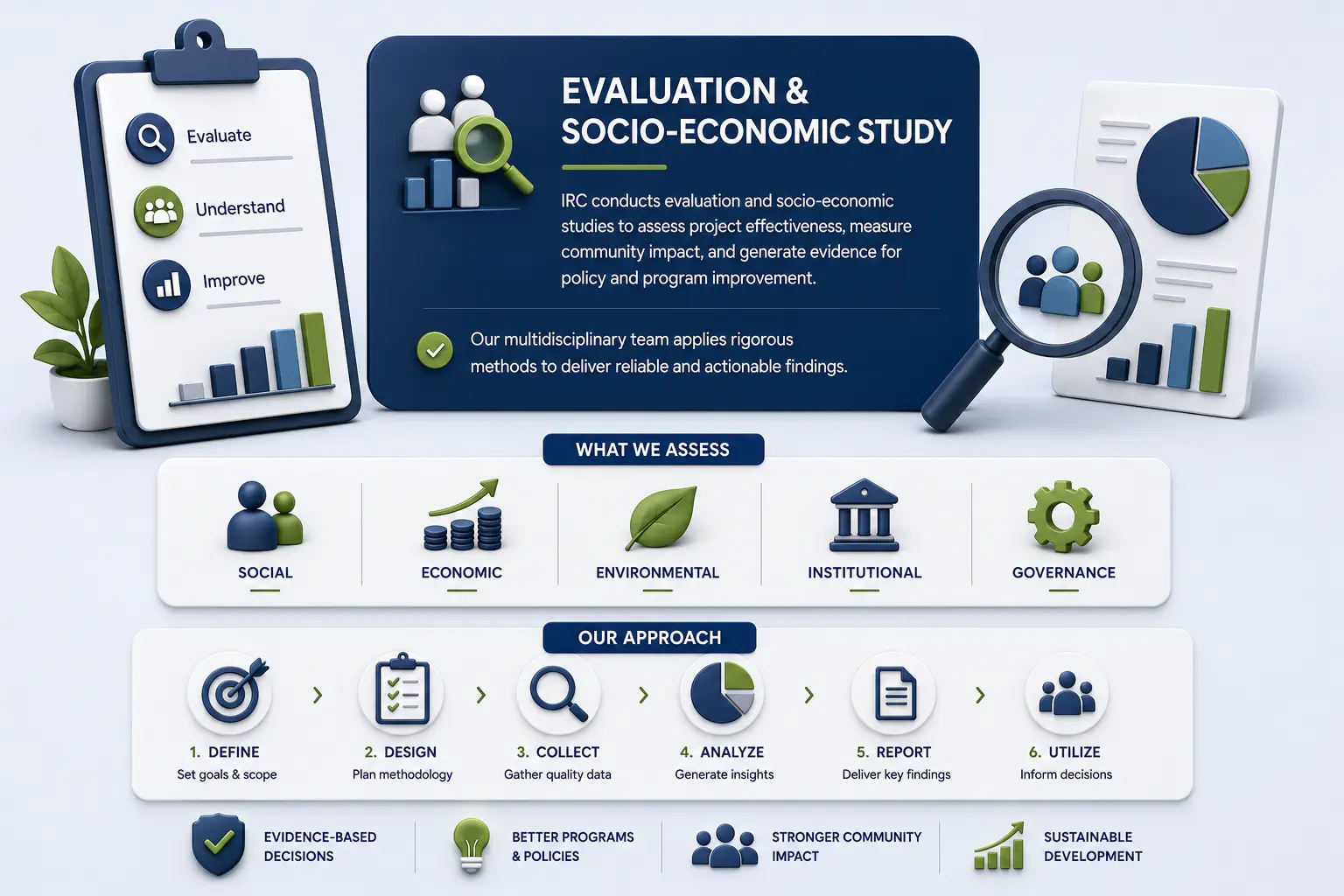 Evaluate

Understand

Improve

EVALUATION & SOCIO-ECONOMIC STUDY

IRC conducts evaluation and socio-economic studies to assess project effectiveness, measure community impact, and generate evidence for policy and program improvement.

Our multidisciplinary team applies rigorous methods to deliver reliable and actionable findings.

WHAT WE ASSESS

SOCIAL

ECONOMIC

ENVIRONMENTAL

INSTITUTIONAL

GOVERNANCE

OUR APPROACH

1. DEFINE
Set goals & scope

2. DESIGN
Plan methodology

3. COLLECT
Gather quality data

4. ANALYZE
Generate insights

5. REPORT
Deliver key findings

6. UTILIZE
Inform decisions

EVIDENCE-BASED DECISIONS

BETTER PROGRAMS & POLICIES

STRONGER COMMUNITY IMPACT

SUSTAINABLE DEVELOPMENT